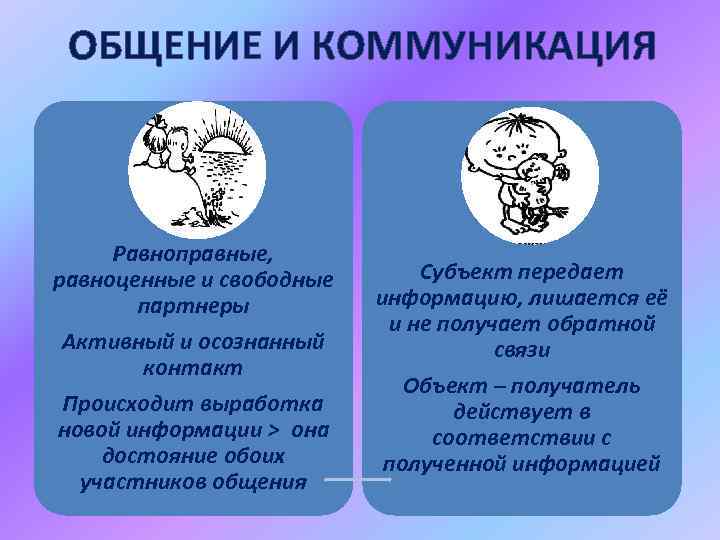 ОБЩЕНИЕ И КОММУНИКАЦИЯ

Равноправные, равноценные и свободные партнеры

Активный и осознанный контакт

Происходит выработка новой информации > она достояние обоих участников общения

Субъект передает информацию, лишается её и не получает обратной связи

Объект – получатель действует в соответствии с полученной информацией